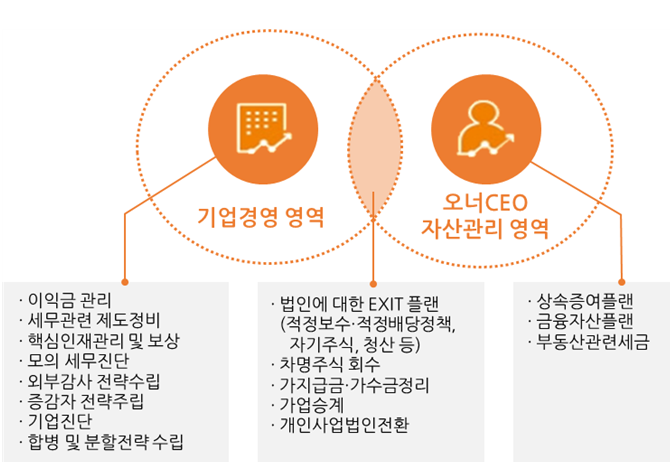 기업경영 영역

오너CEO
자산관리 영역

· 이익금 관리
· 세무관련 제도정비
· 핵심인재관리 및 보상
· 모의 세무진단
· 외부감사 전략수립
· 증감자 전략주립
· 기업진단
· 합병 및 분할전략 수립

· 법인에 대한 EXIT 플랜
(적정보수·적정배당정책, 자기주식, 청산 등)
· 차명주식 회수
· 가지급금·가수금정리
· 가업승계
· 개인사업법인전환

· 상속증여플랜
· 금융자산플랜
· 부동산관련세금